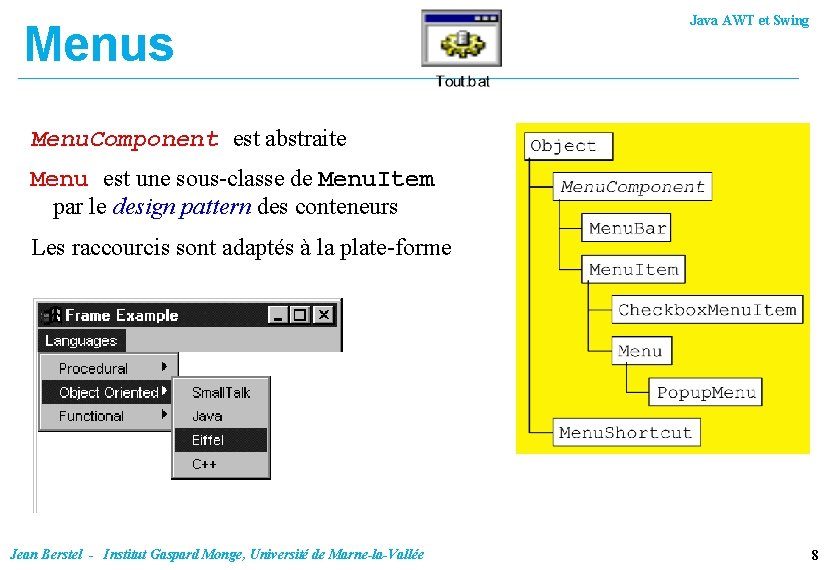 Menus

Toutbat

Java AWT et Swing

MenuComponent est abstraite

Menu est une sous-classe de MenuItem par le design pattern des conteneurs

Les raccourcis sont adaptés à la plate-forme

Frame Example

Languages

Procedural

Object Oriented

Functional

SmallTalk

Java

Eiffel

C++

Object

MenuComponent

MenuBar

MenuItem

CheckboxMenuItem

Menu

PopupMenu

MenuShortcut

Jean Berstel - Institut Gaspard Monge, Université de Marne-la-Vallée

8